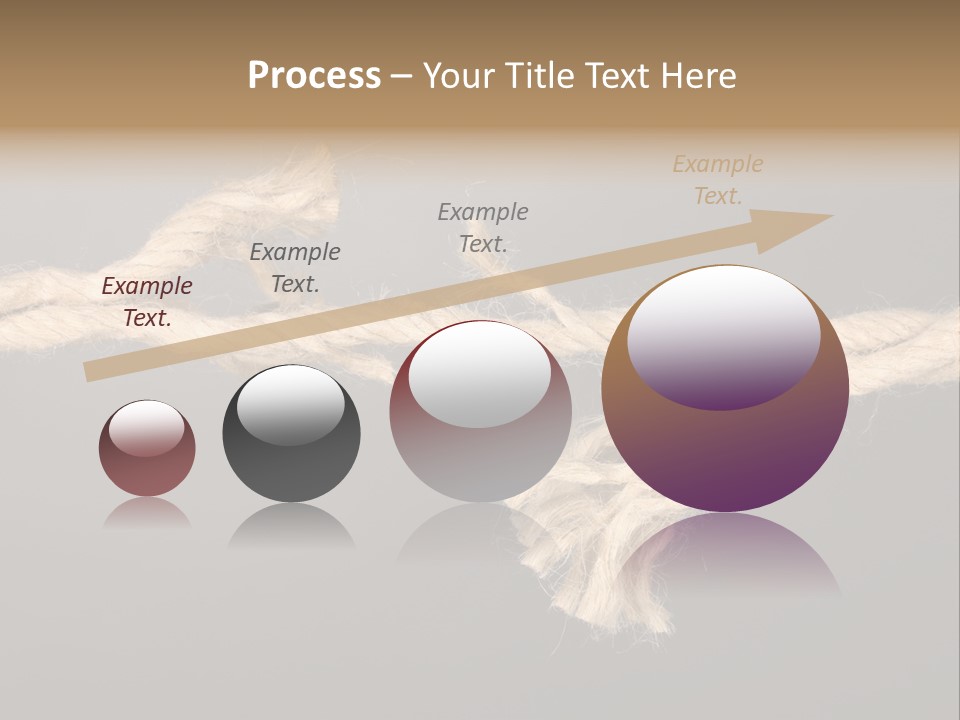 Process – Your Title Text Here

Example Text.

Example Text.

Example Text.

Example Text.